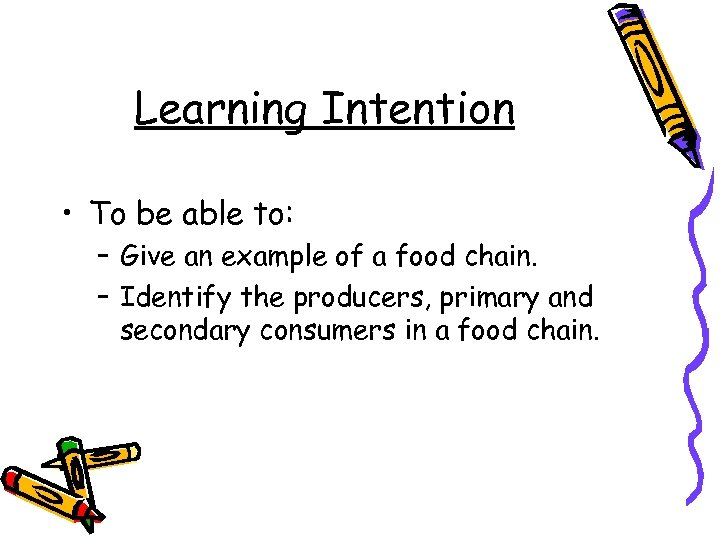 Learning Intention

• To be able to:
– Give an example of a food chain.
– Identify the producers, primary and secondary consumers in a food chain.